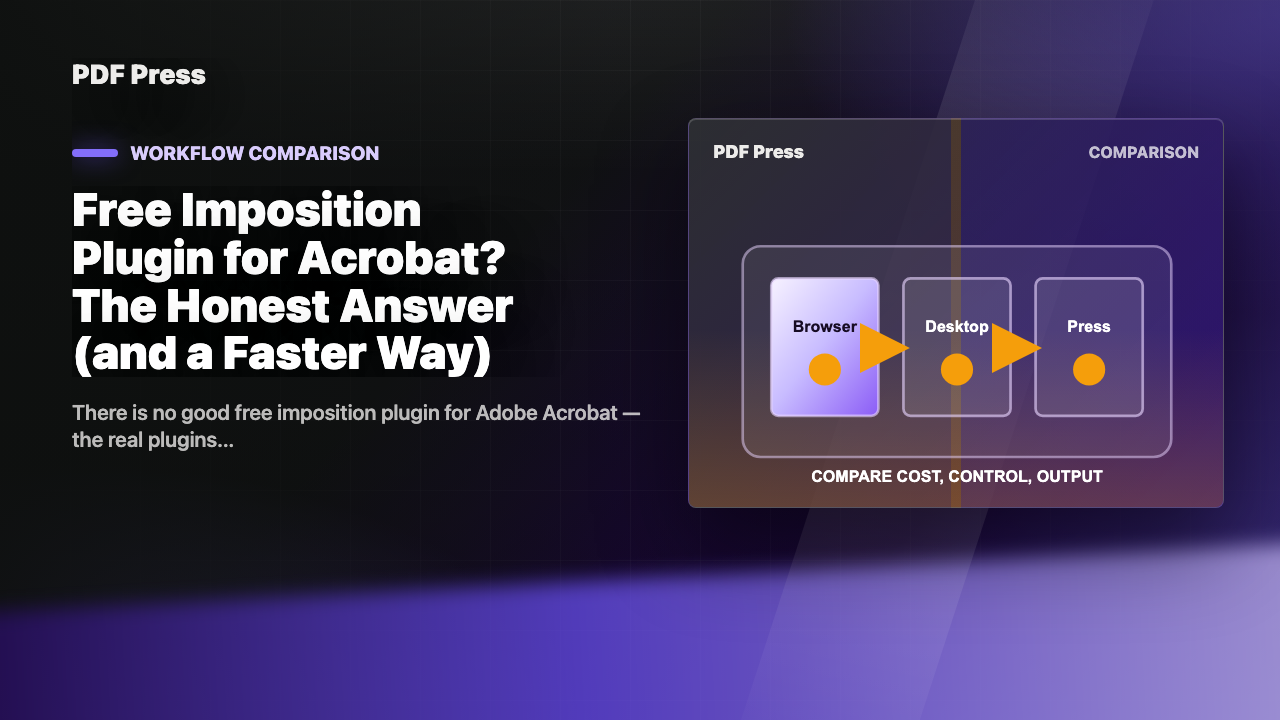 PDF Press

WORKFLOW COMPARISON

Free Imposition Plugin for Acrobat? The Honest Answer (and a Faster Way)

There is no good free imposition plugin for Adobe Acrobat — the real plugins...

PDF Press

COMPARISON

Browser

Desktop

Press

COMPARE COST, CONTROL, OUTPUT